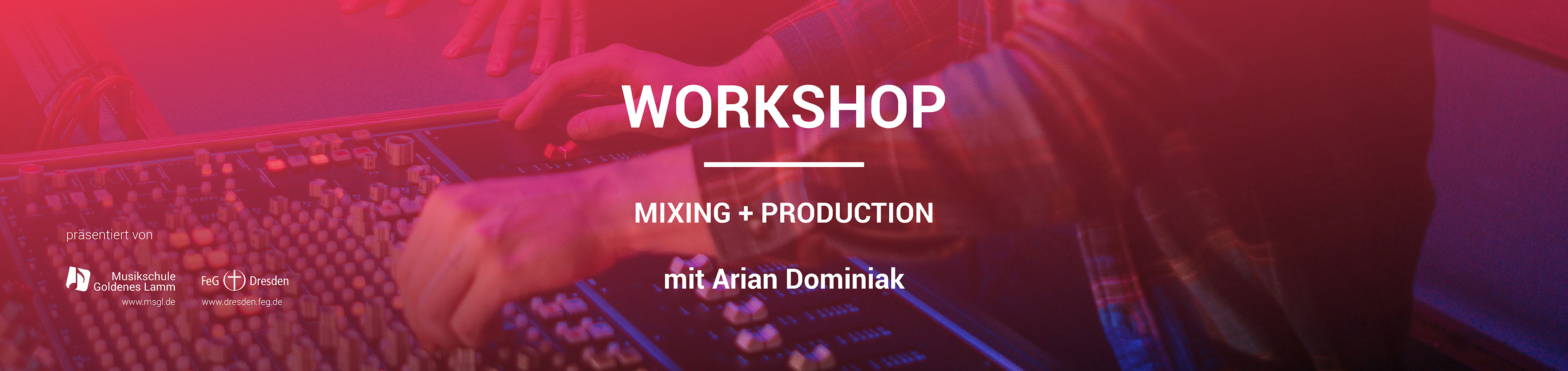 WORKSHOP

MIXING + PRODUCTION

mit Arian Dominiak

präsentiert von

Musikschule Goldenes Lamm
www.msgl.de

FeG Dresden
www.dresden.feg.de